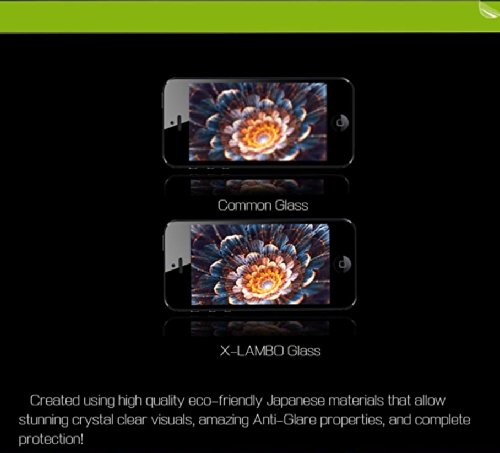 Common Glass

X-LAMBO Glass

Created using high quality eco-friendly Japanese materials that allow stunning crystal clear visuals, amazing Anti-Glare properties, and complete protection!